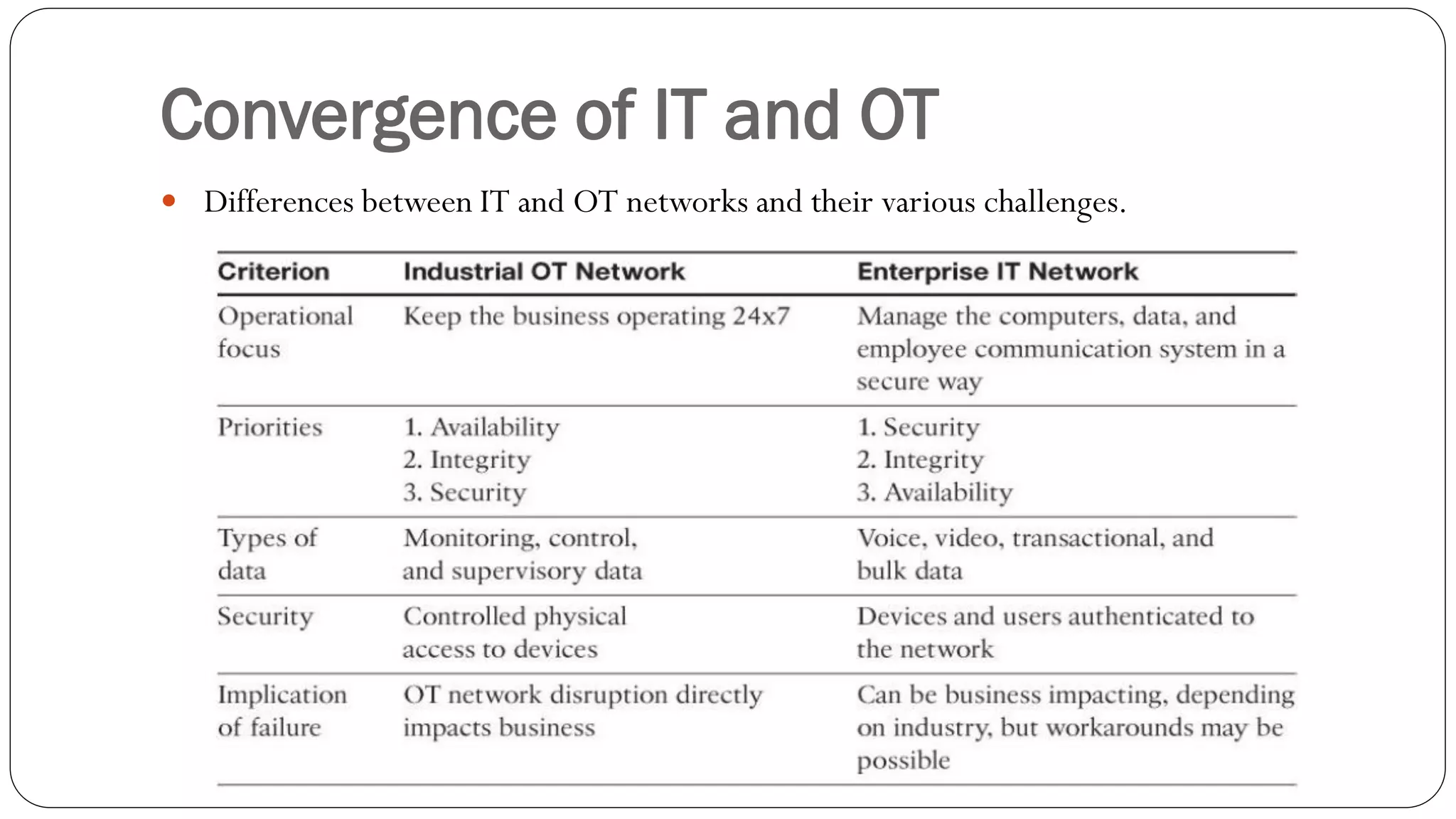 Convergence of IT and OT

• Differences between IT and OT networks and their various challenges.

| Criterion | Industrial OT Network | Enterprise IT Network |
|---|---|---|
| Operational focus | Keep the business operating 24x7 | Manage the computers, data, and employee communication system in a secure way |
| Priorities | 1. Availability 2. Integrity 3. Security | 1. Security 2. Integrity 3. Availability |
| Types of data | Monitoring, control, and supervisory data | Voice, video, transactional, and bulk data |
| Security | Controlled physical access to devices | Devices and users authenticated to the network |
| Implication of failure | OT network disruption directly impacts business | Can be business impacting, depending on industry, but workarounds may be possible |